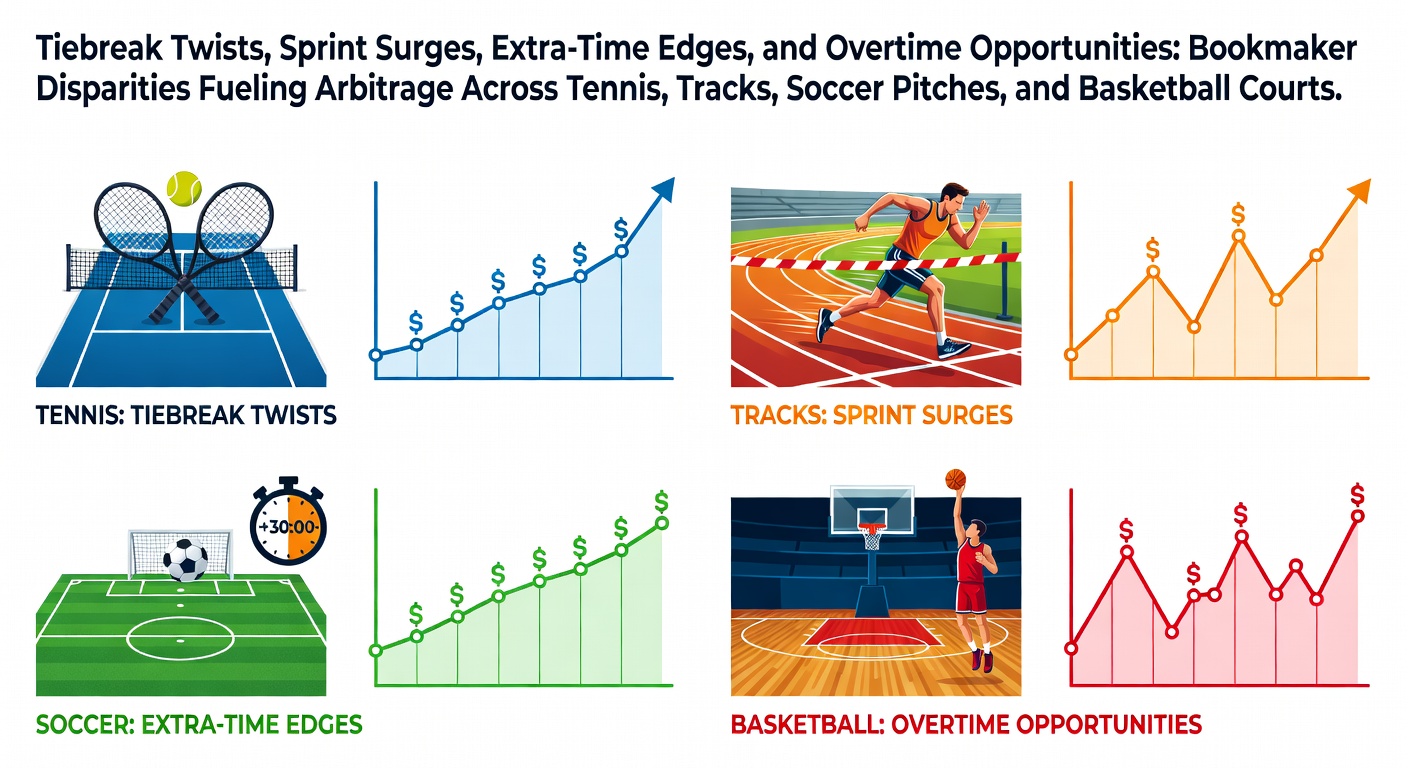 Tiebreak Twists, Sprint Surges, Extra-Time Edges, and Overtime Opportunities: Bookmaker Disparities Fueling Arbitrage Across Tennis, Tracks, Soccer Pitches, and Basketball Courts.

$ $ $ $ $ $

TENNIS: TIEBREAK TWISTS

$ $

TRACKS: SPRINT SURGES

+30:00

$ $ $ $ $ $ $

SOCCER: EXTRA-TIME EDGES

$ $ $ $

BASKETBALL: OVERTIME OPPORTUNITIES